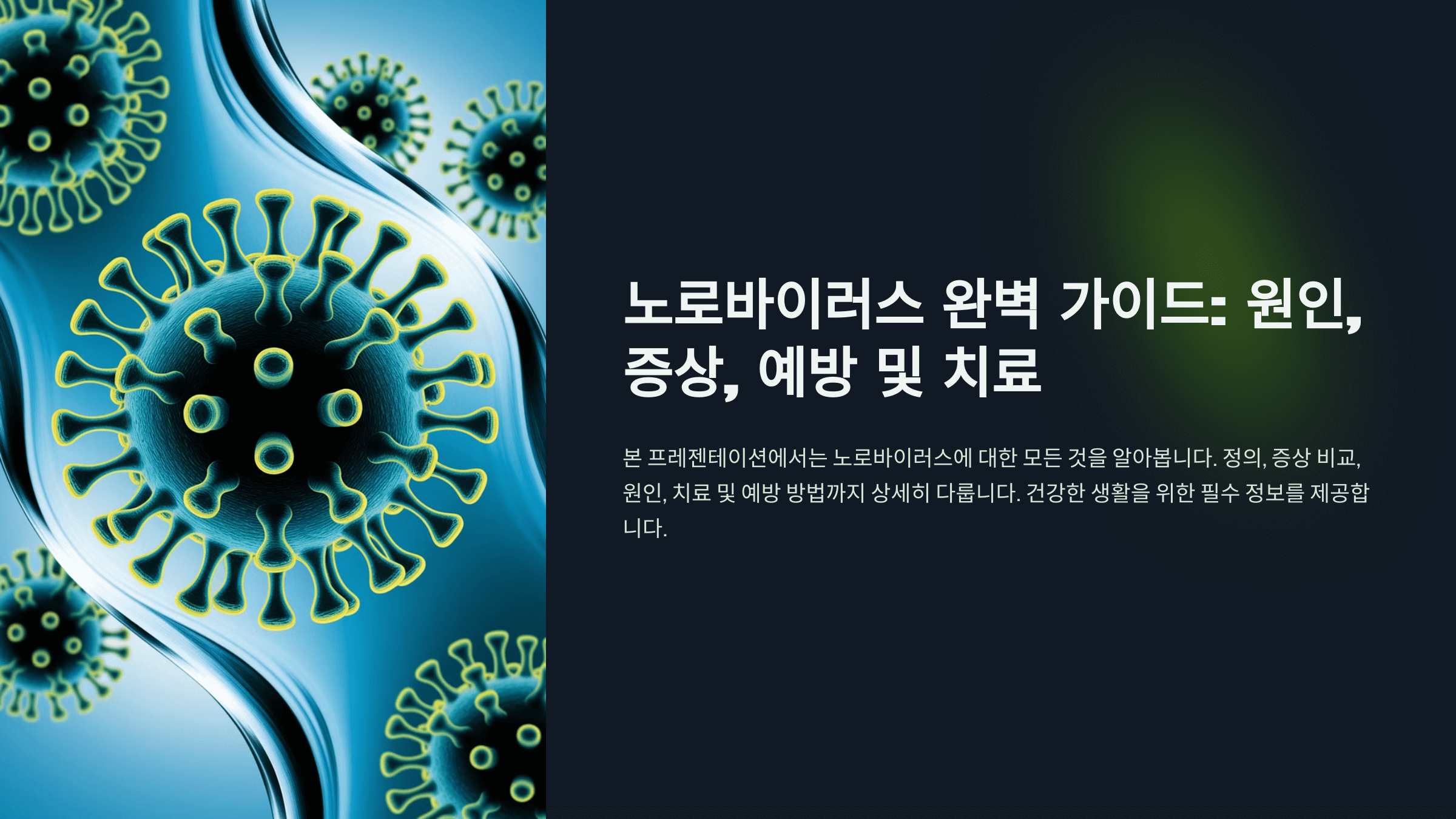 노로바이러스 완벽 가이드: 원인, 증상, 예방 및 치료

본 프레젠테이션에서는 노로바이러스에 대한 모든 것을 알아봅니다. 정의, 증상 비교, 원인, 치료 및 예방 방법까지 상세히 다룹니다. 건강한 생활을 위한 필수 정보를 제공합니다.